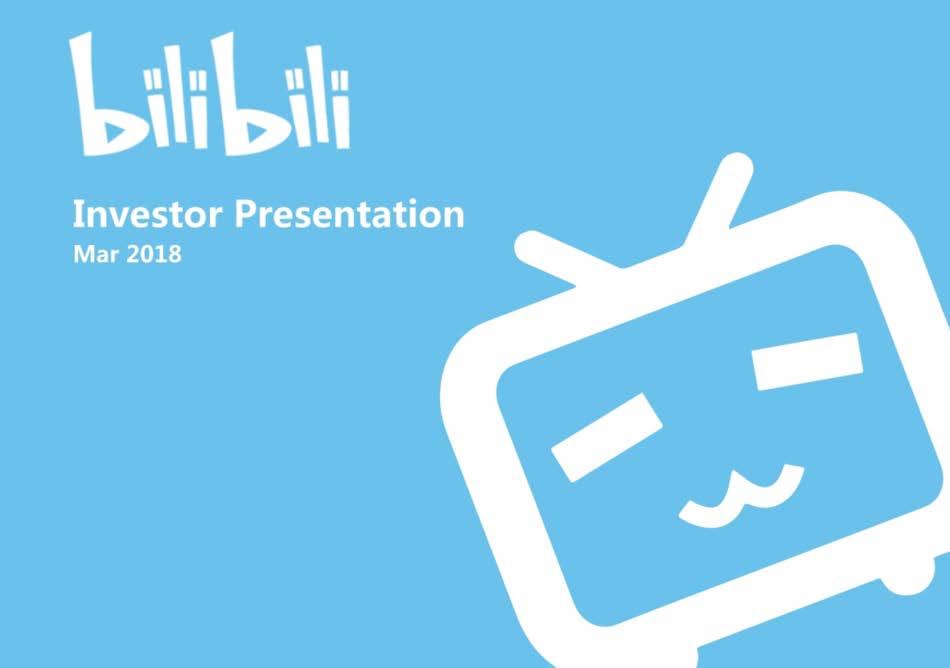 bilibili

Investor Presentation
Mar 2018